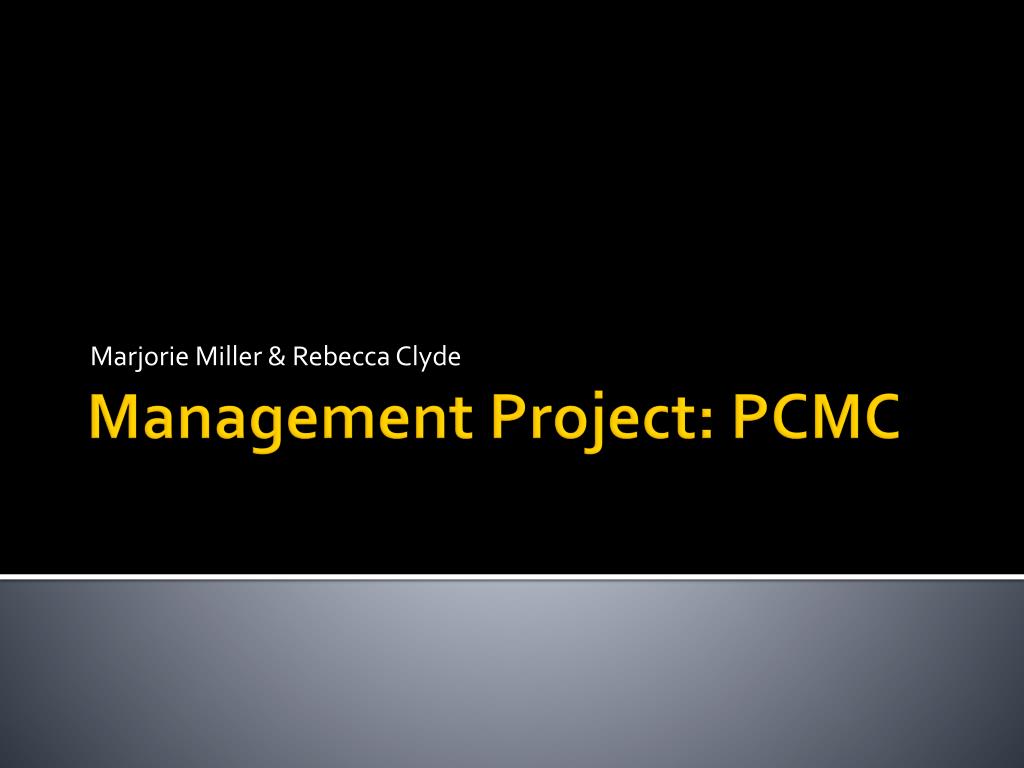 Marjorie Miller & Rebecca Clyde

Management Project: PCMC